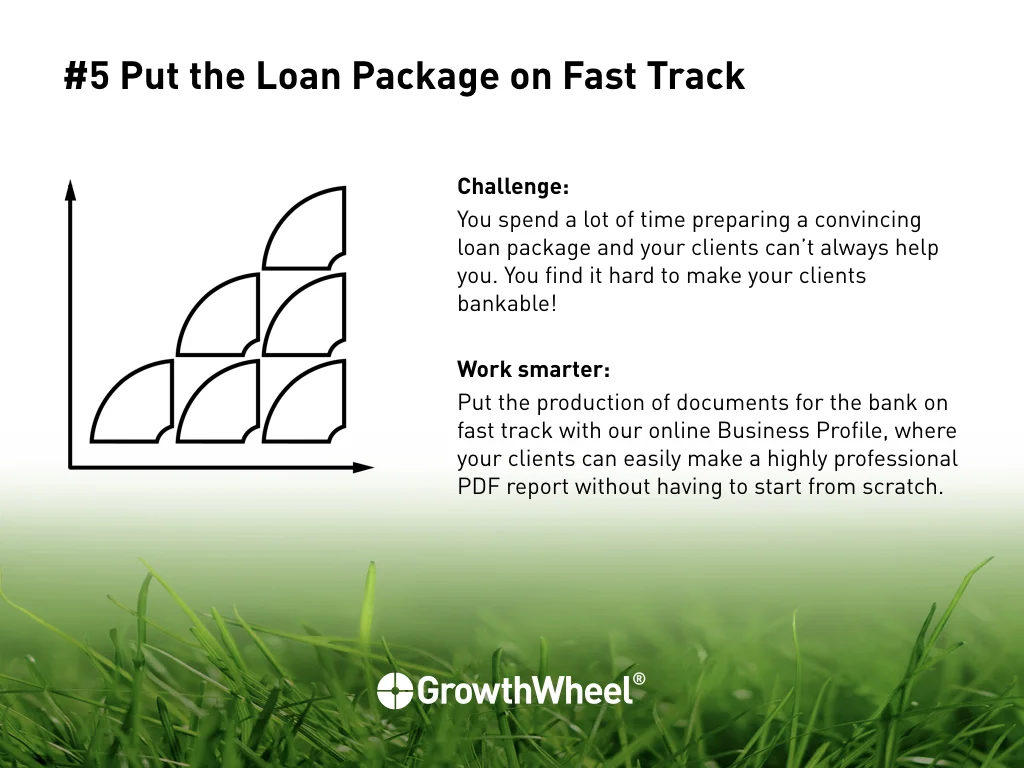 #5 Put the Loan Package on Fast Track

Challenge:
You spend a lot of time preparing a convincing loan package and your clients can't always help you. You find it hard to make your clients bankable!

Work smarter:
Put the production of documents for the bank on fast track with our online Business Profile, where your clients can easily make a highly professional PDF report without having to start from scratch.

GrowthWheel®